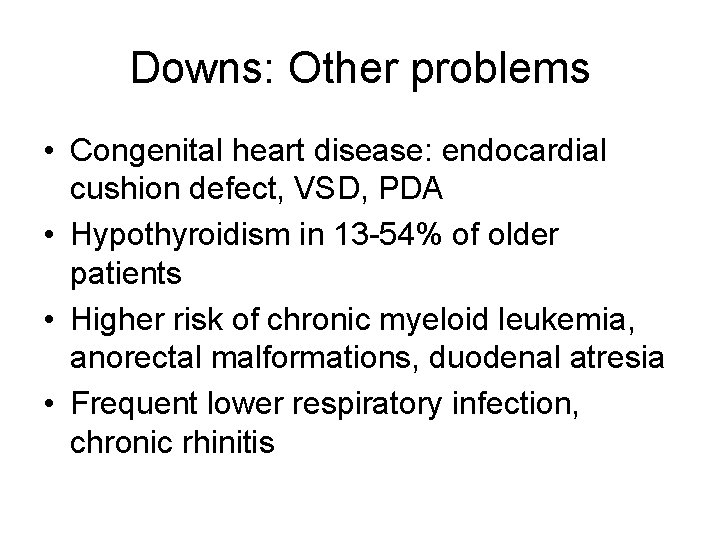 Downs: Other problems

• Congenital heart disease: endocardial cushion defect, VSD, PDA
• Hypothyroidism in 13-54% of older patients
• Higher risk of chronic myeloid leukemia, anorectal malformations, duodenal atresia
• Frequent lower respiratory infection, chronic rhinitis